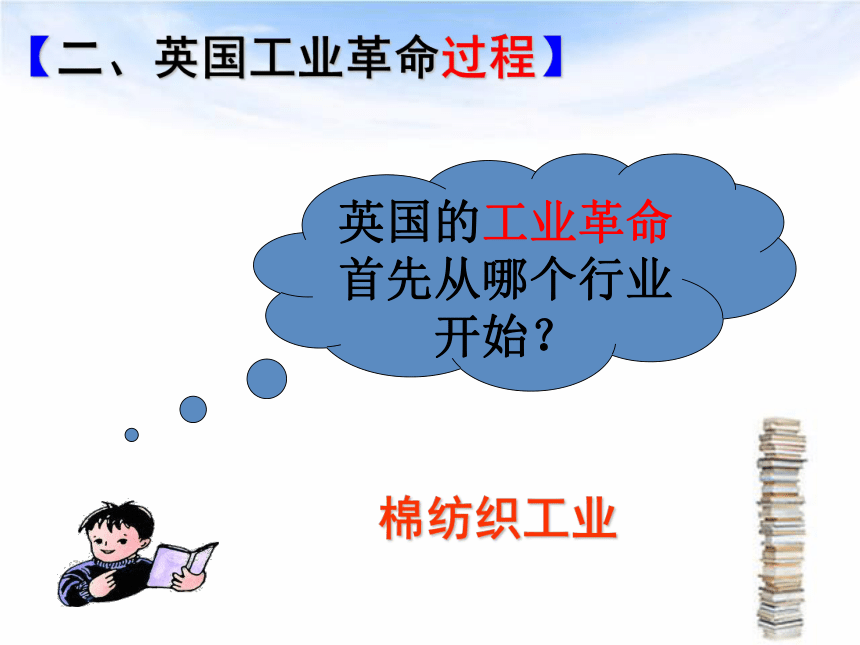 【二、英国工业革命过程】

英国的工业革命首先从哪个行业开始？

棉纺织工业